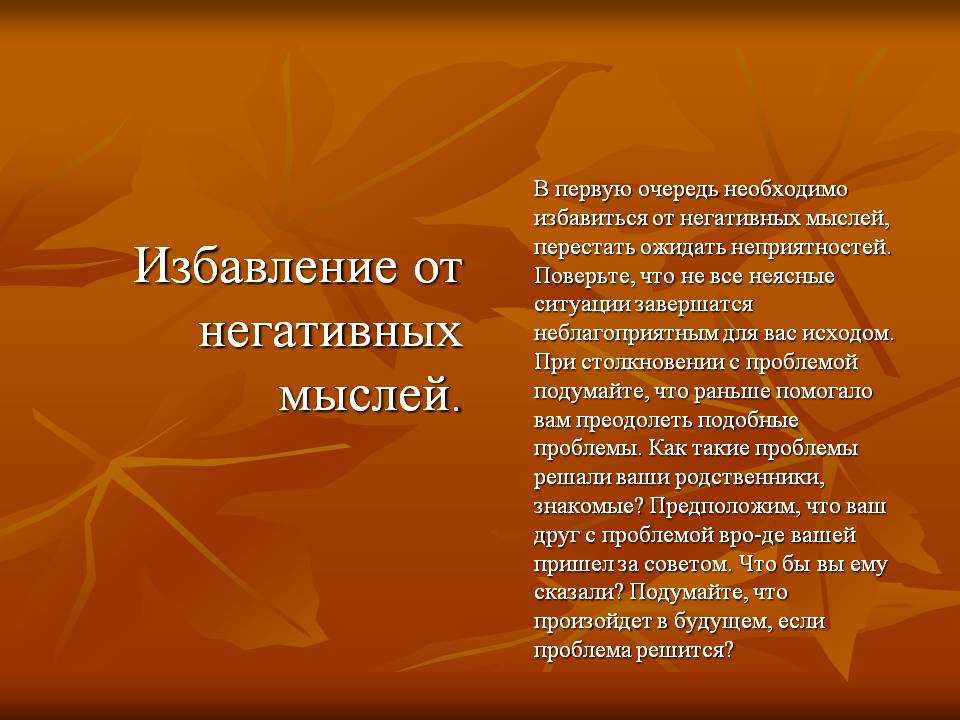 Избавление от негативных мыслей.

В первую очередь необходимо избавиться от негативных мыслей, перестать ожидать неприятностей. Поверьте, что не все неясные ситуации завершатся неблагоприятным для вас исходом. При столкновении с проблемой подумайте, что раньше помогало вам преодолеть подобные проблемы. Как такие проблемы решали ваши родственники, знакомые? Предположим, что ваш друг с проблемой вро-де вашей пришел за советом. Что бы вы ему сказали? Подумайте, что произойдет в будущем, если проблема решится?